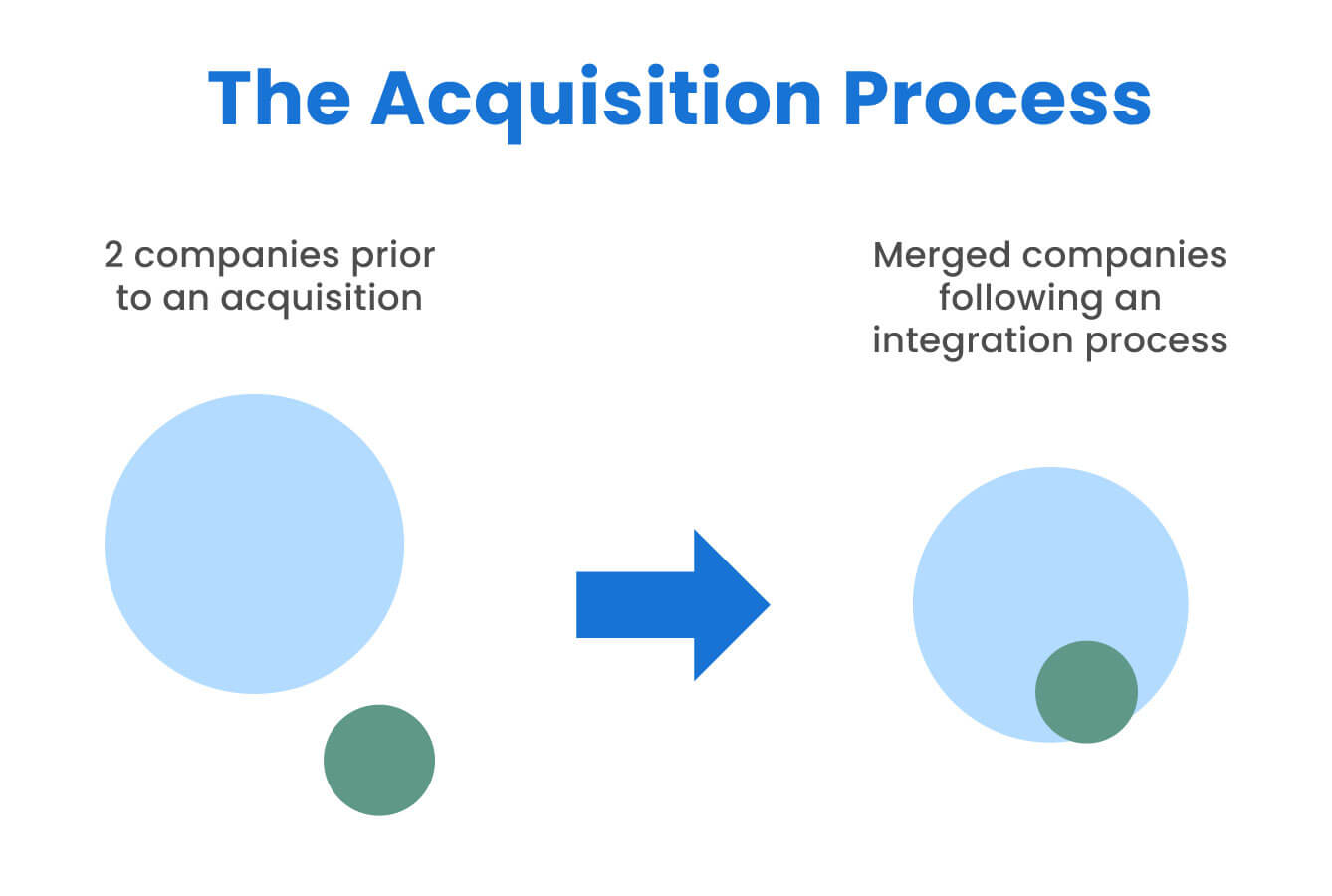 The Acquisition Process

2 companies prior to an acquisition

Merged companies following an integration process